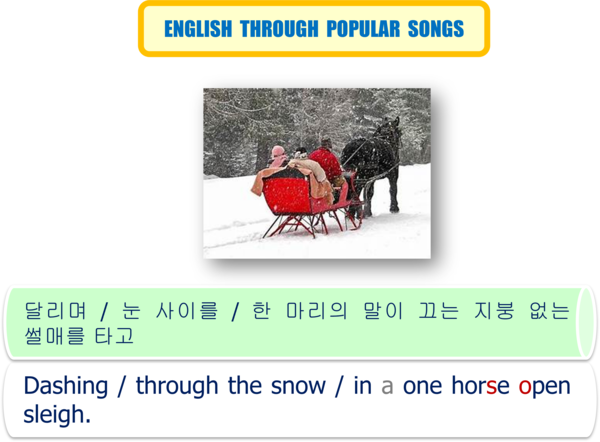 ENGLISH THROUGH POPULAR SONGS

달리며 / 눈 사이를 / 한 마리의 말이 끄는 지붕 없는 썰매를 타고

Dashing / through the snow / in a one horse open sleigh.